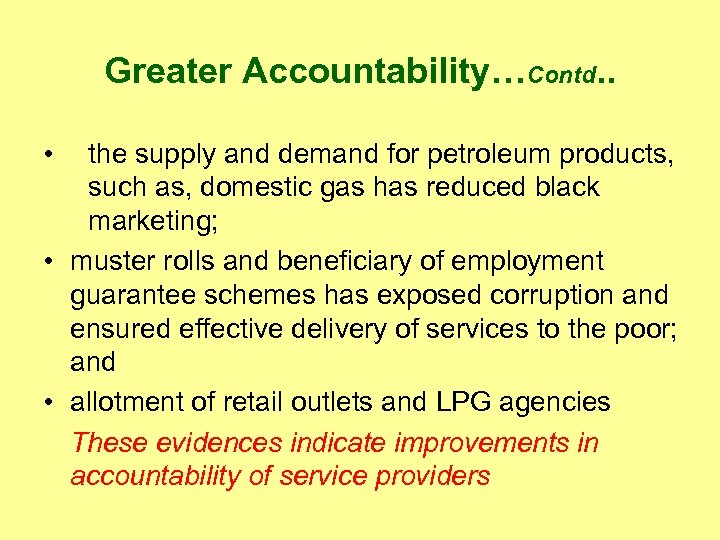 Greater Accountability…Contd..

• the supply and demand for petroleum products, such as, domestic gas has reduced black marketing;

• muster rolls and beneficiary of employment guarantee schemes has exposed corruption and ensured effective delivery of services to the poor; and

• allotment of retail outlets and LPG agencies

These evidences indicate improvements in accountability of service providers